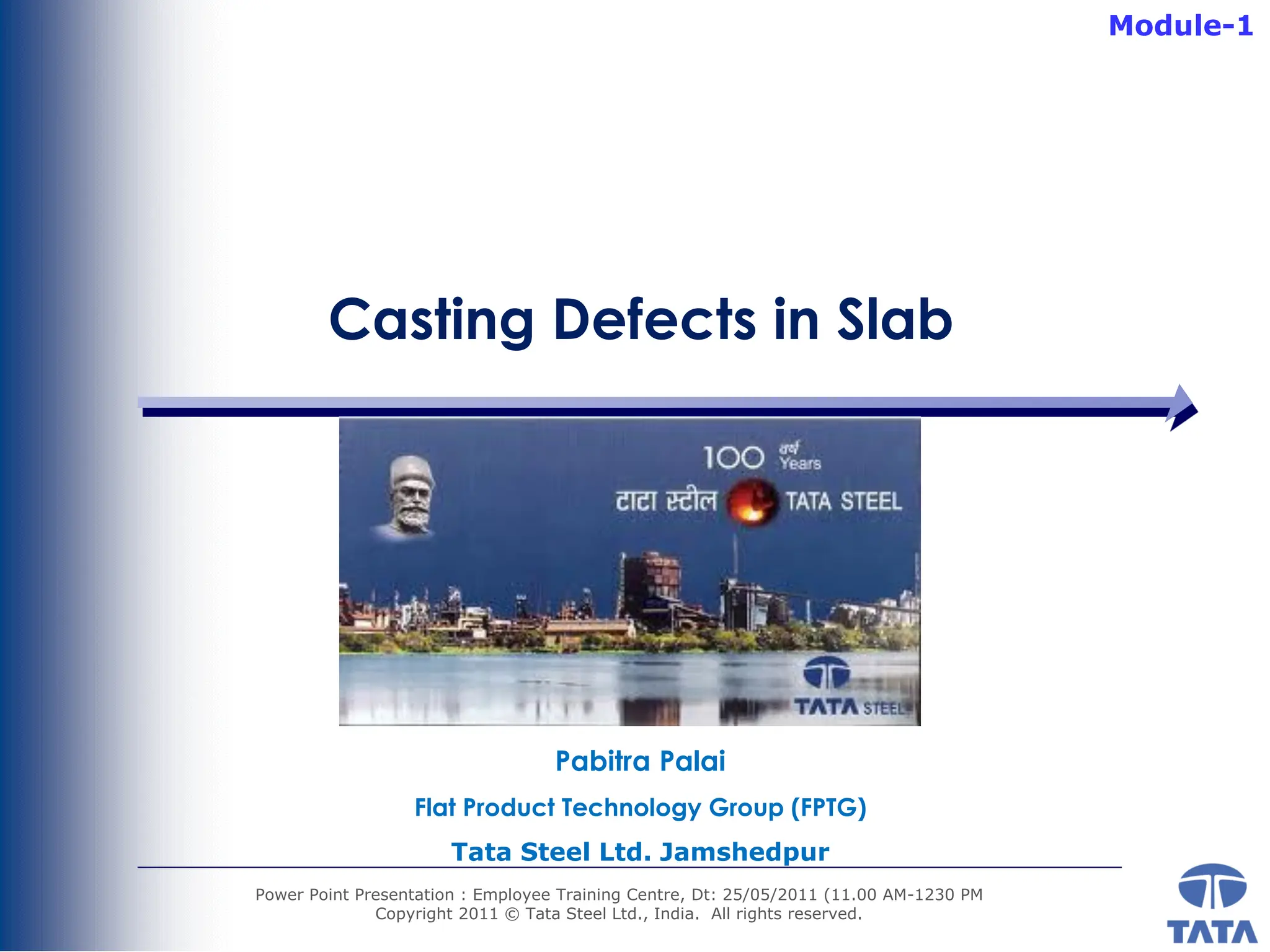 Module-1

Casting Defects in Slab

100 वर्ष Years
टाटा स्टील TATA STEEL
TATA STEEL

Pabitra Palai

Flat Product Technology Group (FPTG)

Tata Steel Ltd. Jamshedpur

Power Point Presentation : Employee Training Centre, Dt: 25/05/2011 (11.00 AM-1230 PM
Copyright 2011 © Tata Steel Ltd., India. All rights reserved.

TATA